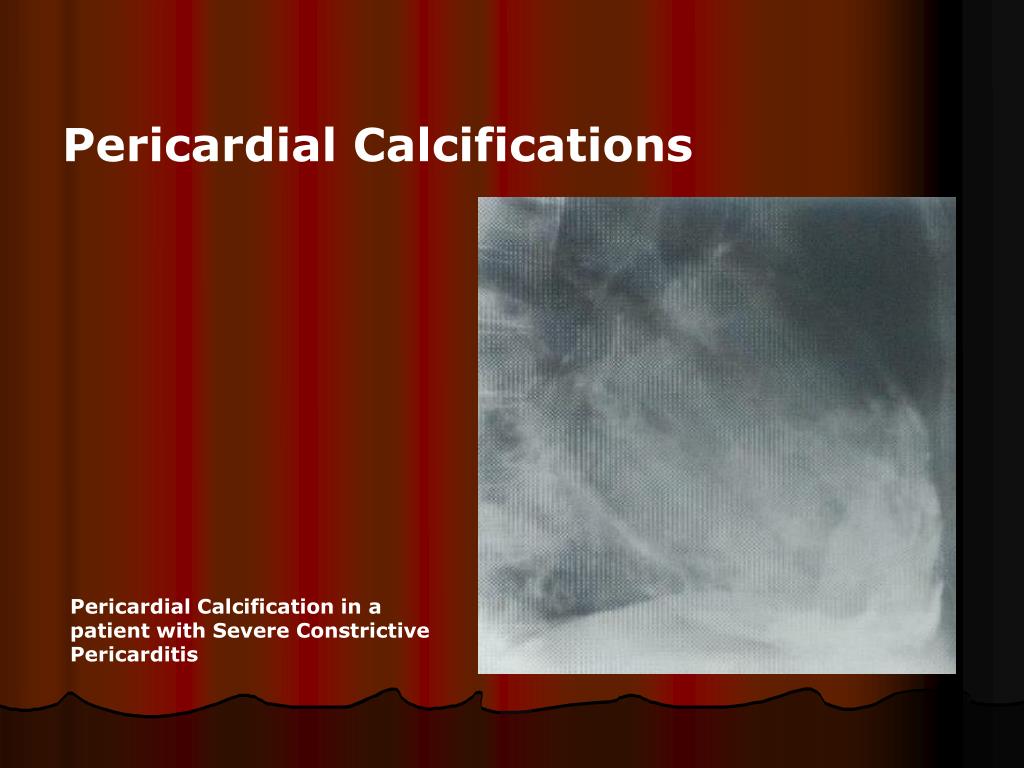 Pericardial Calcifications

Pericardial Calcification in a patient with Severe Constrictive Pericarditis